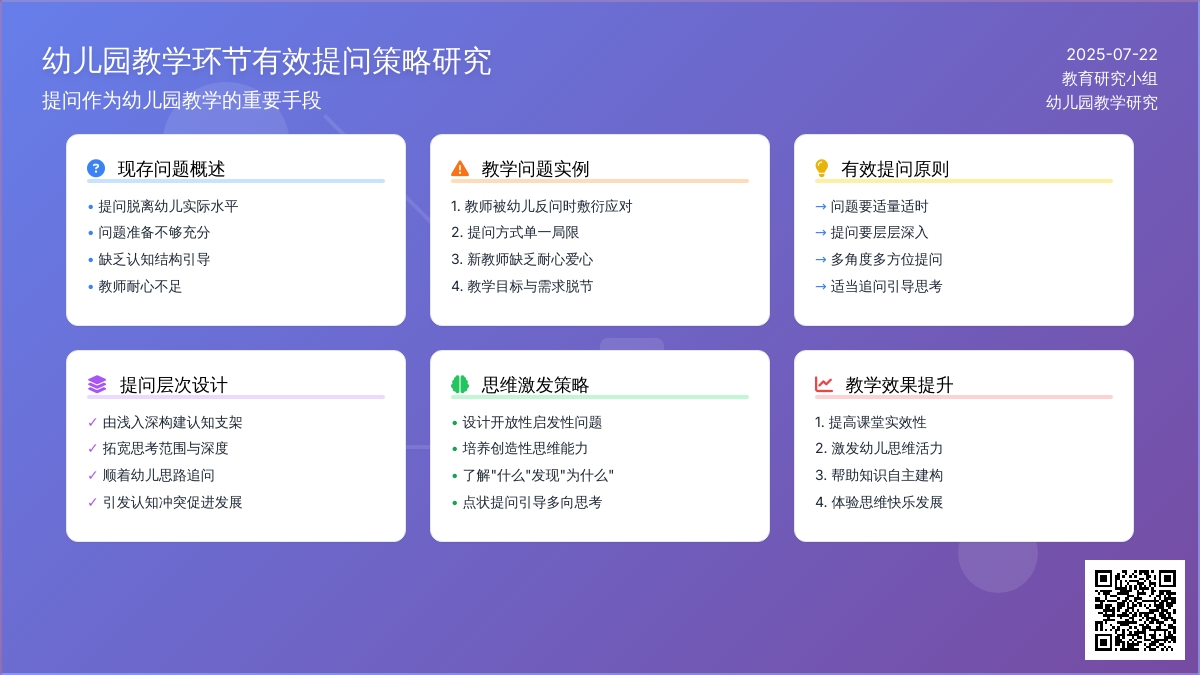 幼儿园教学环节有效提问策略研究

提问作为幼儿园教学的重要手段

2025-07-22
教育研究小组
幼儿园教学研究

现存问题概述

• 提问脱离幼儿实际水平
• 问题准备不够充分
• 缺乏认知结构引导
• 教师耐心不足

教学问题实例

1. 教师被幼儿反问时敷衍应对
2. 提问方式单一局限
3. 新教师缺乏耐心爱心
4. 教学目标与需求脱节

有效提问原则

→ 问题要适量适时
→ 提问要层层深入
→ 多角度多方位提问
→ 适当追问引导思考

提问层次设计

✓ 由浅入深构建认知支架
✓ 拓宽思考范围与深度
✓ 顺着幼儿思路追问
✓ 引发认知冲突促进发展

思维激发策略

• 设计开放性启发性问题
• 培养创造性思维能力
• 了解"什么"发现"为什么"
• 点状提问引导多向思考

教学效果提升

1. 提高课堂实效性
2. 激发幼儿思维活力
3. 帮助知识自主建构
4. 体验思维快乐发展